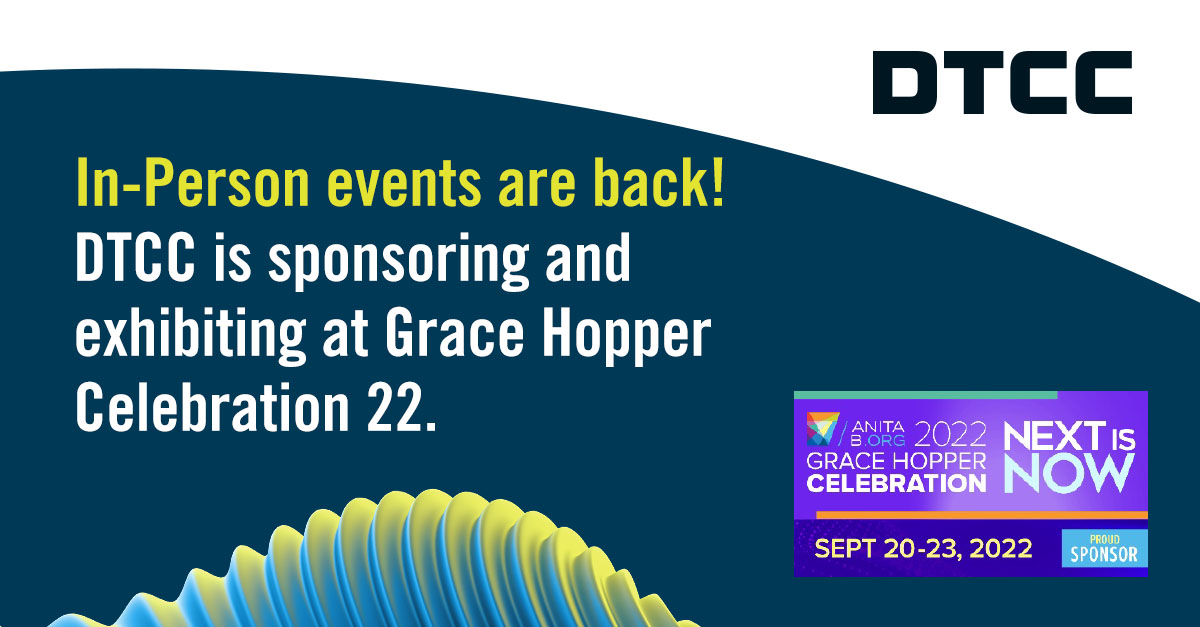 DTCC

In-Person events are back!
DTCC is sponsoring and exhibiting at Grace Hopper Celebration 22.

ANITA B.ORG 2022
GRACE HOPPER
CELEBRATION
NEXT IS NOW
SEPT 20-23, 2022
PROUD SPONSOR